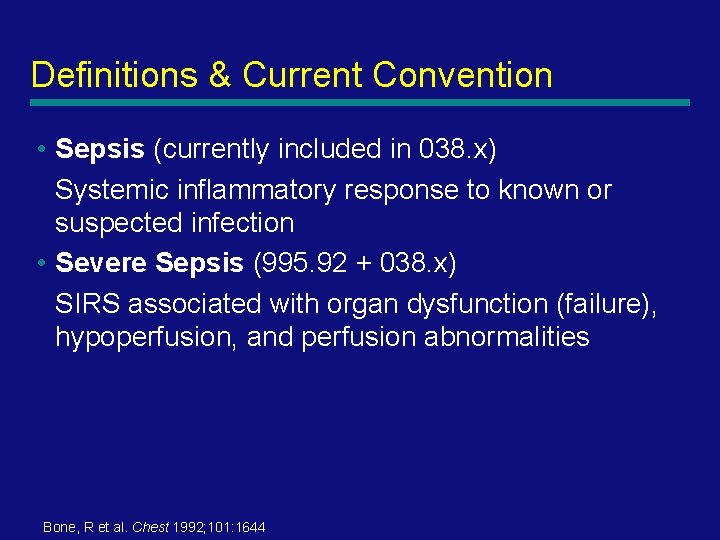 Definitions & Current Convention

• Sepsis (currently included in 038.x)

Systemic inflammatory response to known or suspected infection

• Severe Sepsis (995.92 + 038.x)

SIRS associated with organ dysfunction (failure), hypoperfusion, and perfusion abnormalities

Bone, R et al. Chest 1992;101:1644